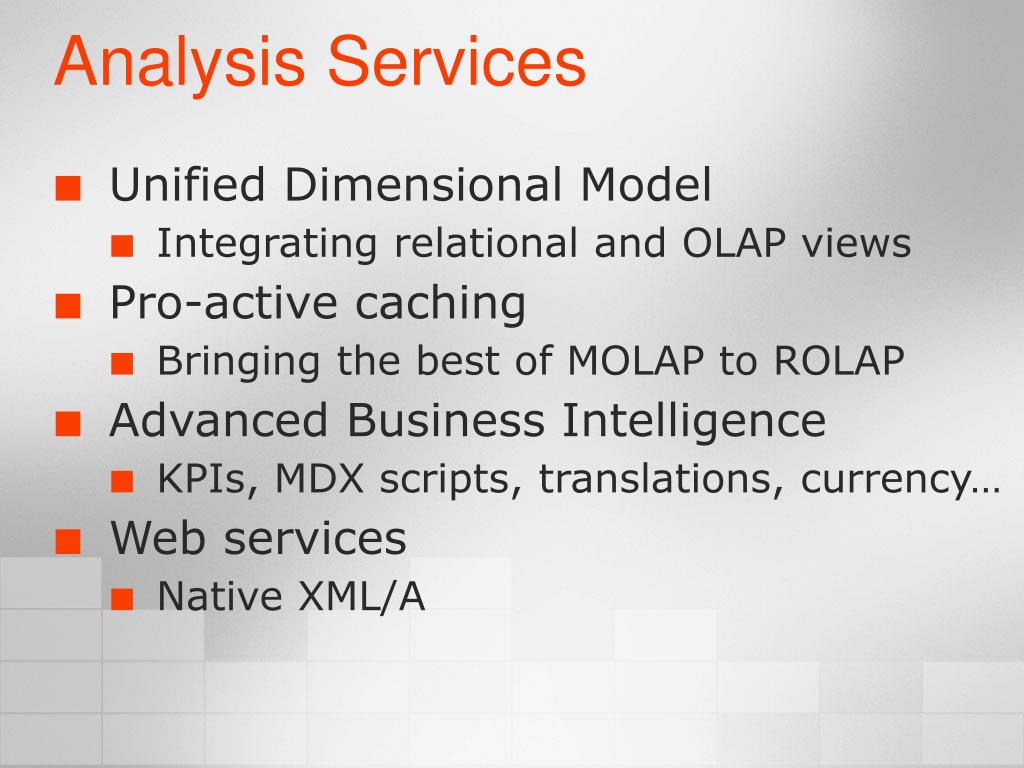 Analysis Services

Unified Dimensional Model
Integrating relational and OLAP views
Pro-active caching
Bringing the best of MOLAP to ROLAP
Advanced Business Intelligence
KPIs, MDX scripts, translations, currency…
Web services
Native XML/A